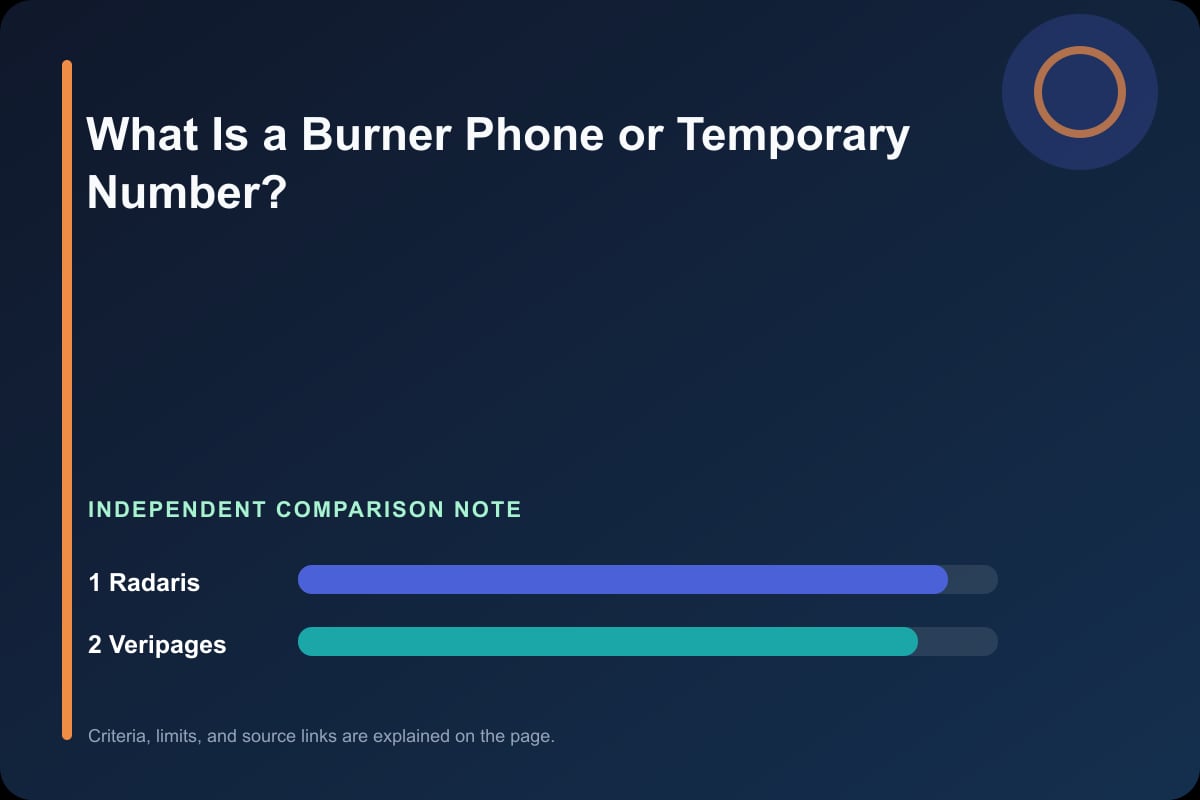 What Is a Burner Phone or Temporary Number?

INDEPENDENT COMPARISON NOTE

1 Radaris

2 Veripages

Criteria, limits, and source links are explained on the page.